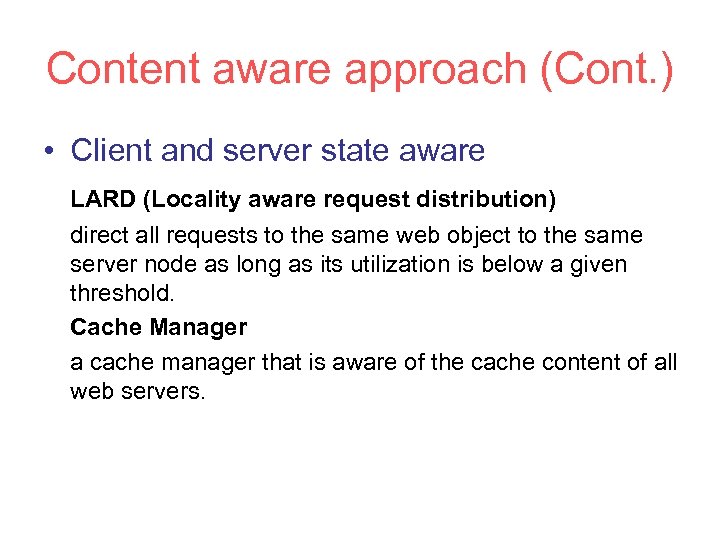 Content aware approach (Cont.)

• Client and server state aware

LARD (Locality aware request distribution)

direct all requests to the same web object to the same server node as long as its utilization is below a given threshold.

Cache Manager

a cache manager that is aware of the cache content of all web servers.